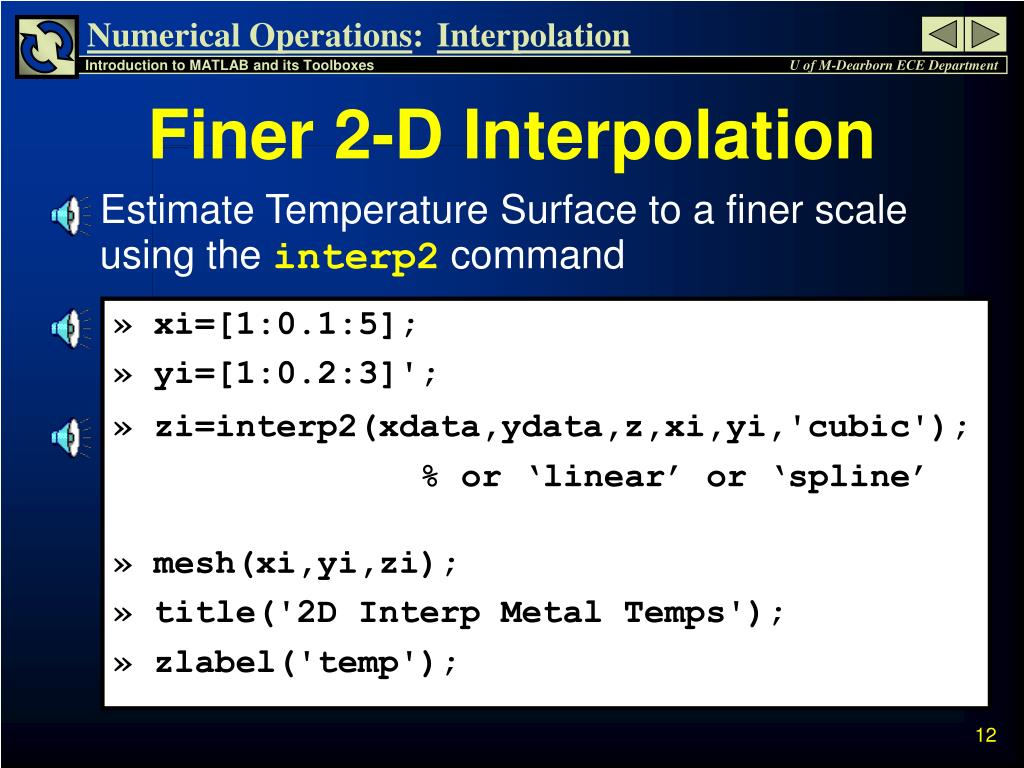 Numerical Operations: Interpolation

Introduction to MATLAB and its Toolboxes

U of M-Dearborn ECE Department

Finer 2-D Interpolation

Estimate Temperature Surface to a finer scale using the interp2 command

» xi=[1:0.1:5];
» yi=[1:0.2:3]';
» zi=interp2(xdata,ydata,z,xi,yi,'cubic');
% or ‘linear’ or ‘spline’

» mesh(xi,yi,zi);
» title('2D Interp Metal Temps');
» zlabel('temp');

12